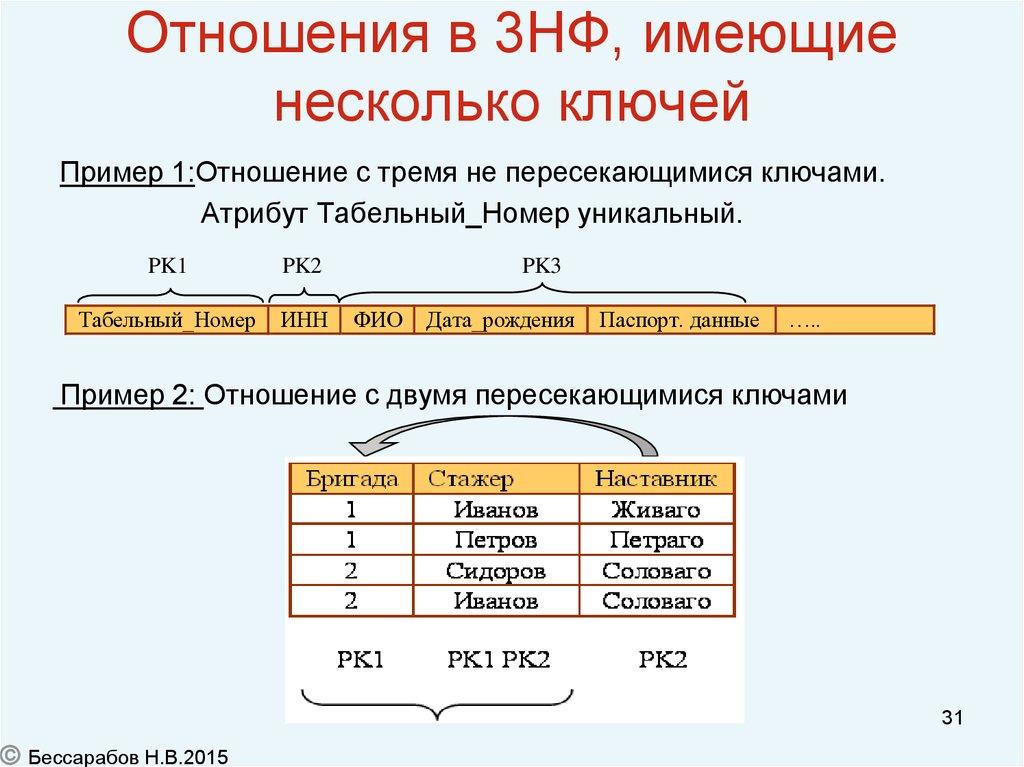 Отношения в 3НФ, имеющие несколько ключей

Пример 1:Отношение с тремя не пересекающимися ключами. Атрибут Табельный_Номер уникальный.

PK1 PK2 PK3

| Табельный_Номер | ИНН | ФИО | Дата_рождения | Паспорт. данные | ….. |
|---|---|---|---|---|---|

Пример 2: Отношение с двумя пересекающимися ключами

| Бригада | Стажер | Наставник |
|---|---|---|
| 1 | Иванов | Живаго |
| 1 | Петров | Петраго |
| 2 | Сидоров | Соловаго |
| 2 | Иванов | Соловаго |

PK1 PK1 PK2 PK2

31

© Бессарабов Н.В.2015